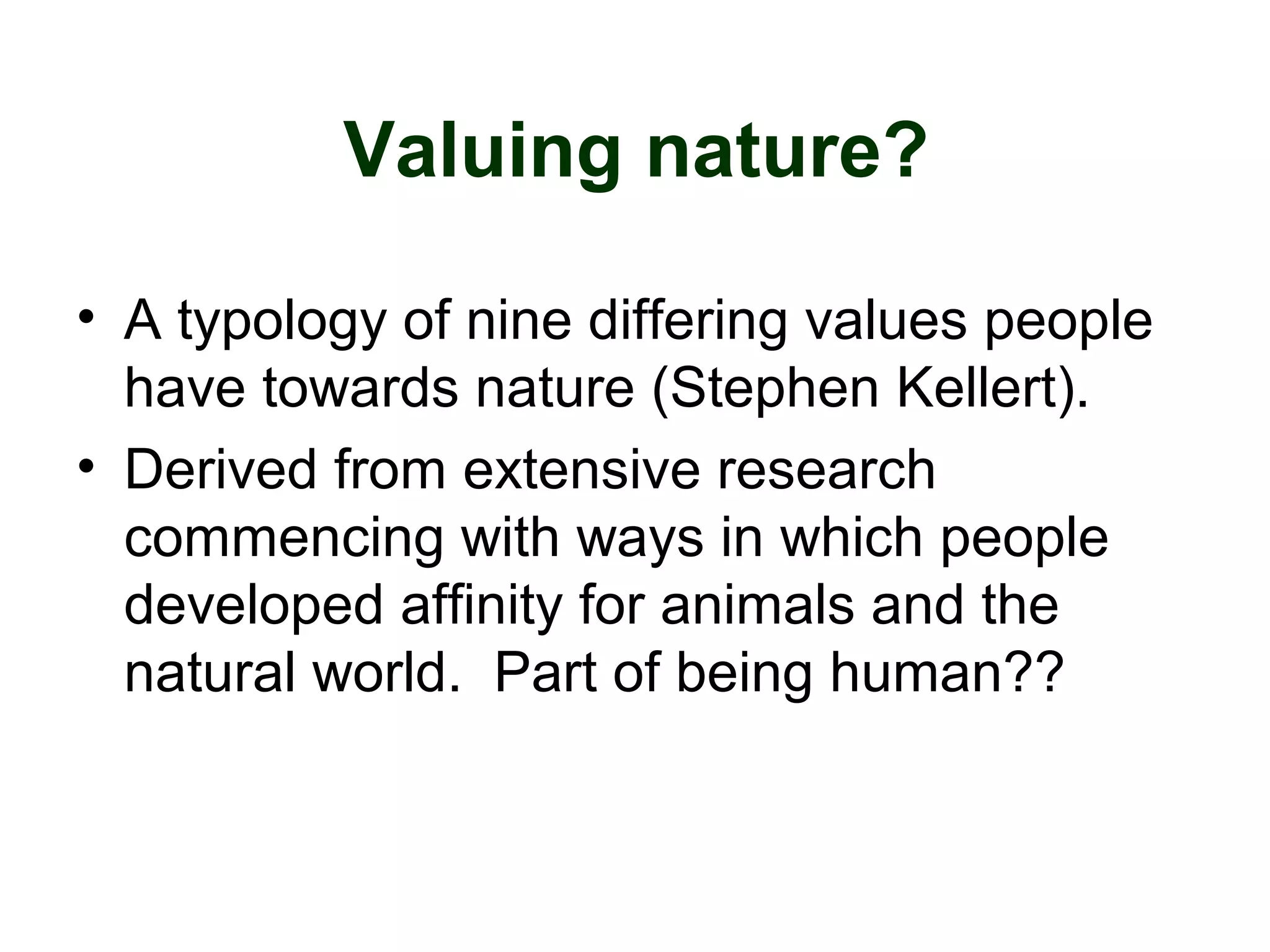 Valuing nature?

• A typology of nine differing values people have towards nature (Stephen Kellert).
• Derived from extensive research commencing with ways in which people developed affinity for animals and the natural world.  Part of being human??